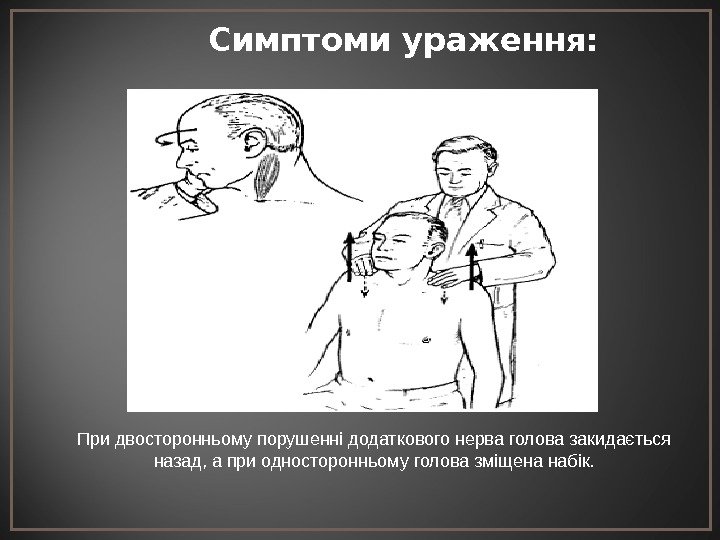 Симптоми ураження:

При двосторонньому порушенні додаткового нерва голова закидається назад, а при односторонньому голова зміщена набік.